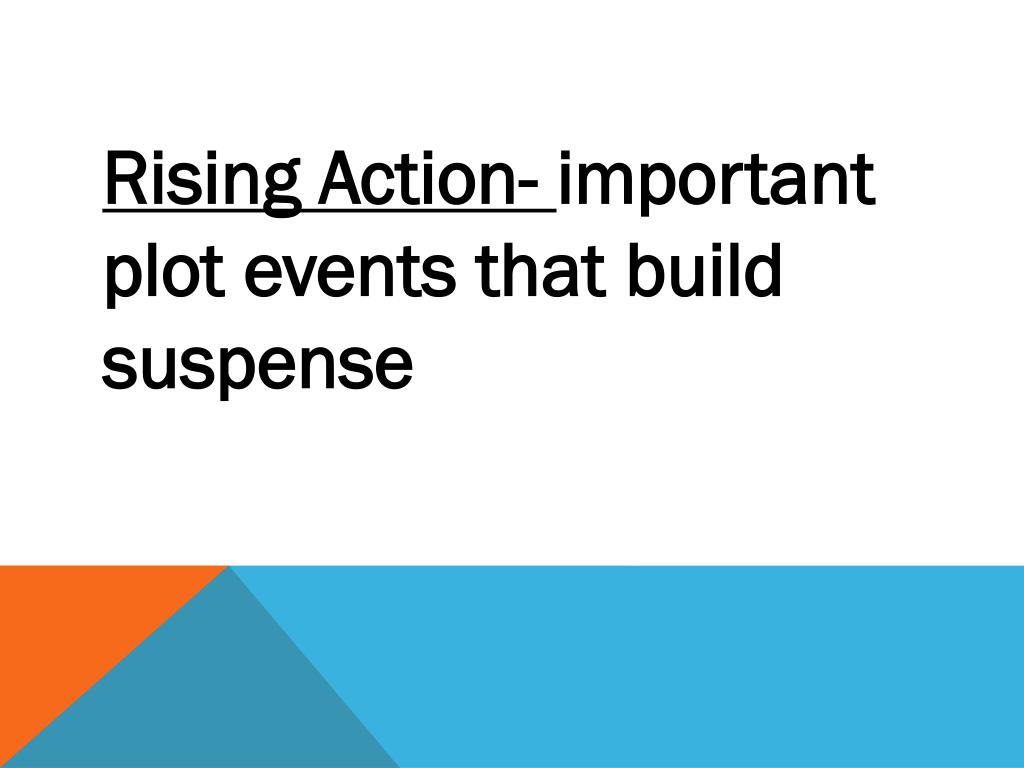 Rising Action- important plot events that build suspense